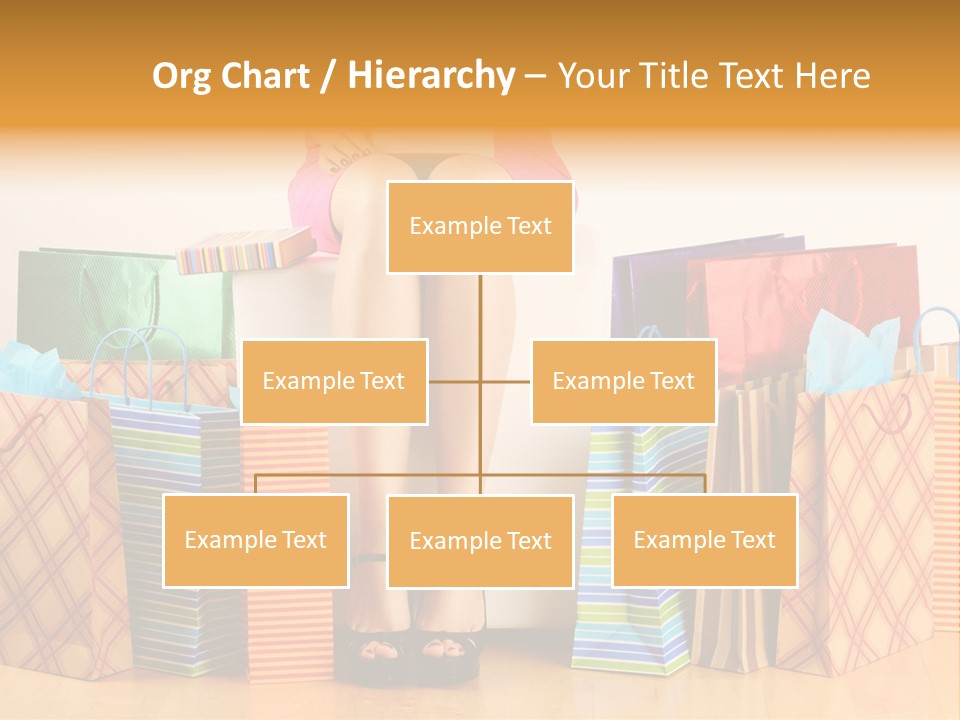 Org Chart / Hierarchy – Your Title Text Here

Example Text

Example Text

Example Text

Example Text

Example Text

Example Text